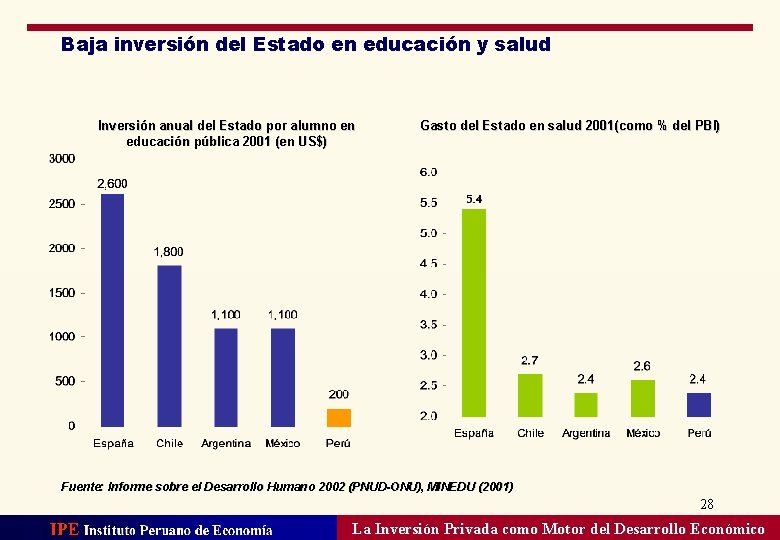 Baja inversión del Estado en educación y salud

Inversión anual del Estado por alumno en educación pública 2001 (en US$)

3000
2500
2000
1500
1000
500
0

2,600
1,800
1,100
1,100
200

España
Chile
Argentina
México
Perú

Gasto del Estado en salud 2001(como % del PBI)

6.0
5.5
5.0
4.5
4.0
3.5
3.0
2.5
2.0

5.4
2.7
2.4
2.6
2.4

España
Chile
Argentina
México
Perú

Fuente: Informe sobre el Desarrollo Humano 2002 (PNUD-ONU), MINEDU (2001)

28

IPE Instituto Peruano de Economía

La Inversión Privada como Motor del Desarrollo Económico